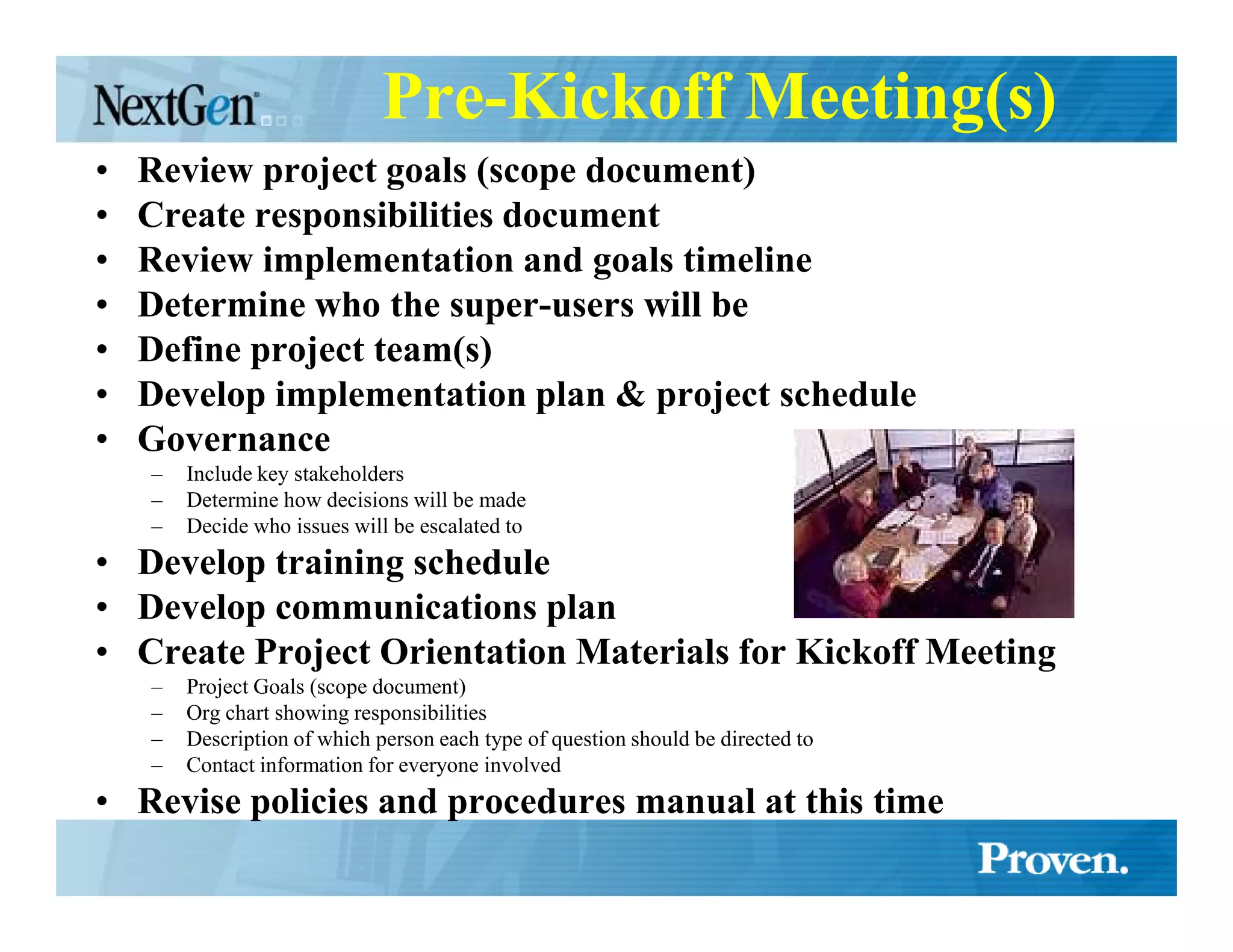 NextGen

Pre-Kickoff Meeting(s)

• Review project goals (scope document)
• Create responsibilities document
• Review implementation and goals timeline
• Determine who the super-users will be
• Define project team(s)
• Develop implementation plan & project schedule
• Governance
– Include key stakeholders
– Determine how decisions will be made
– Decide who issues will be escalated to
• Develop training schedule
• Develop communications plan
• Create Project Orientation Materials for Kickoff Meeting
– Project Goals (scope document)
– Org chart showing responsibilities
– Description of which person each type of question should be directed to
– Contact information for everyone involved
• Revise policies and procedures manual at this time

Proven.